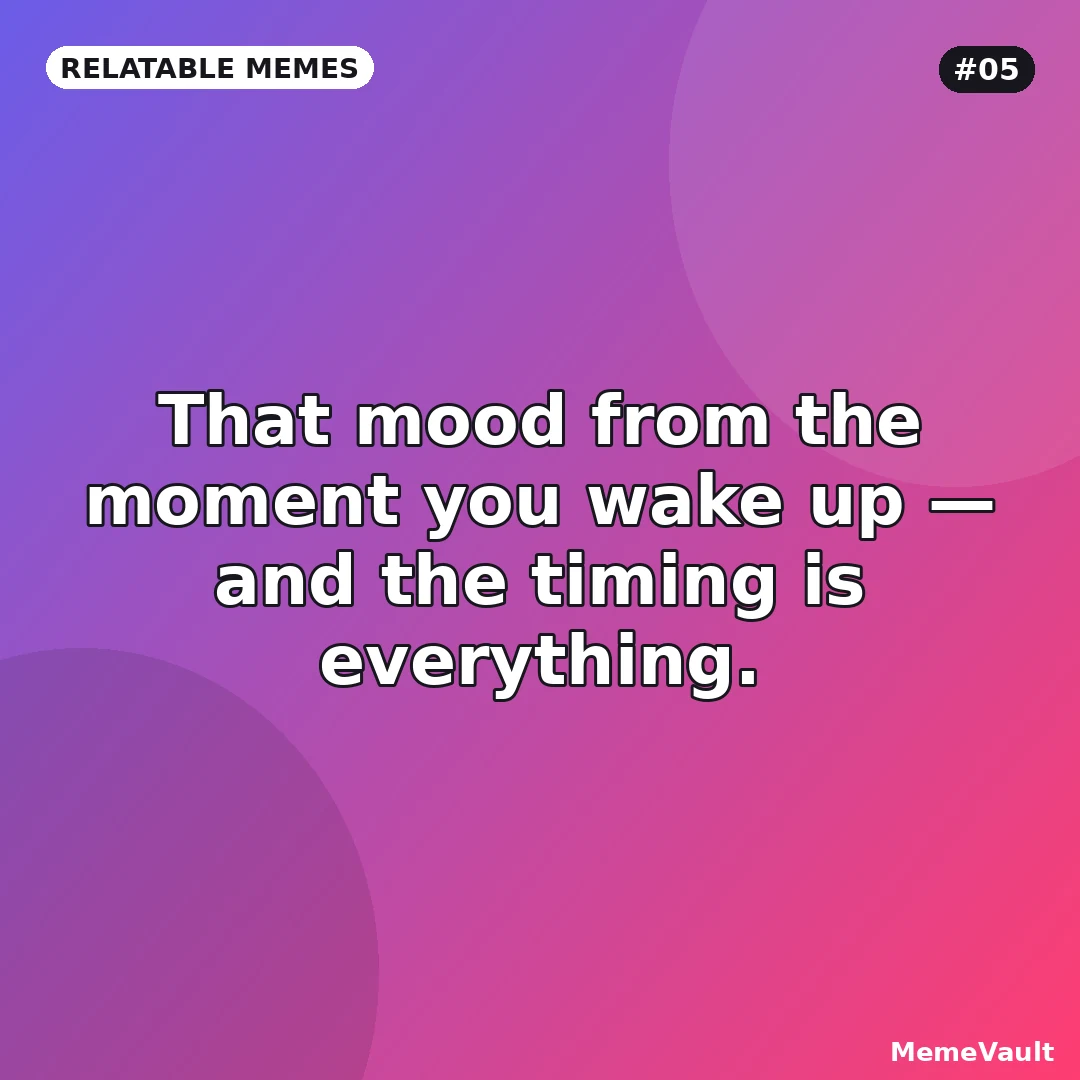 RELATABLE MEMES

#05

That mood from the moment you wake up — and the timing is everything.

MemeVault